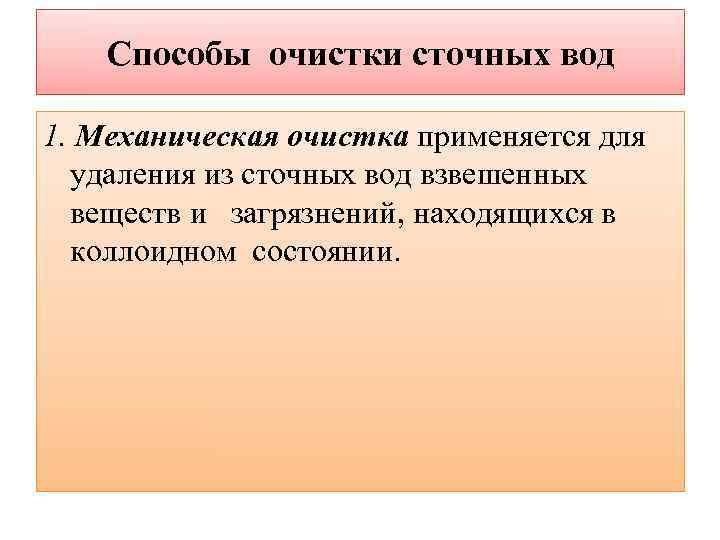 Способы очистки сточных вод

1. Механическая очистка применяется для удаления из сточных вод взвешенных веществ и загрязнений, находящихся в коллоидном состоянии.